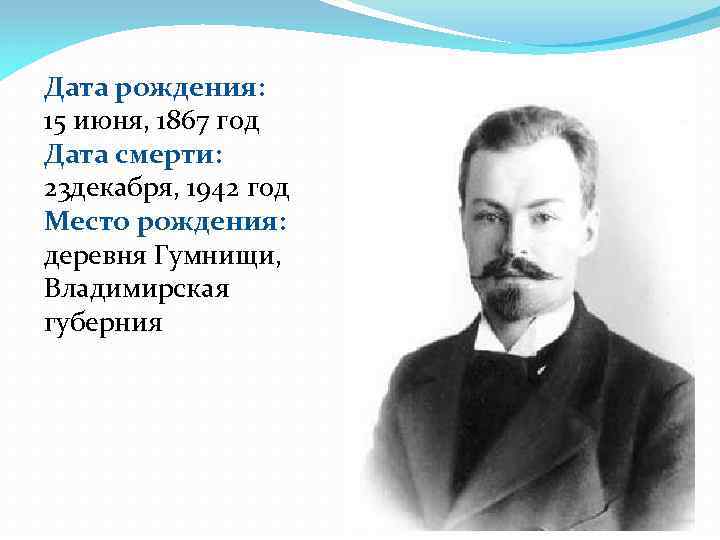 Дата рождения:
15 июня, 1867 год
Дата смерти:
23декабря, 1942 год
Место рождения:
деревня Гумнищи, Владимирская губерния